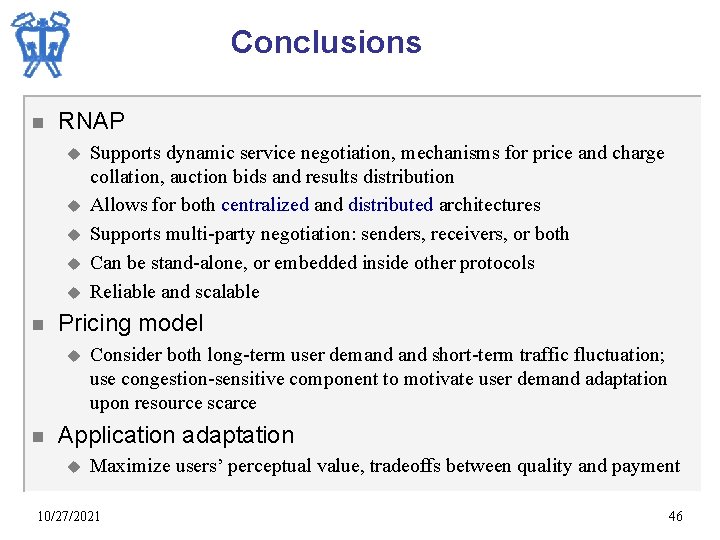 Conclusions

RNAP

Supports dynamic service negotiation, mechanisms for price and charge collation, auction bids and results distribution

Allows for both centralized and distributed architectures

Supports multi-party negotiation: senders, receivers, or both

Can be stand-alone, or embedded inside other protocols

Reliable and scalable

Pricing model

Consider both long-term user demand and short-term traffic fluctuation; use congestion-sensitive component to motivate user demand adaptation upon resource scarce

Application adaptation

Maximize users' perceptual value, tradeoffs between quality and payment

10/27/2021

46